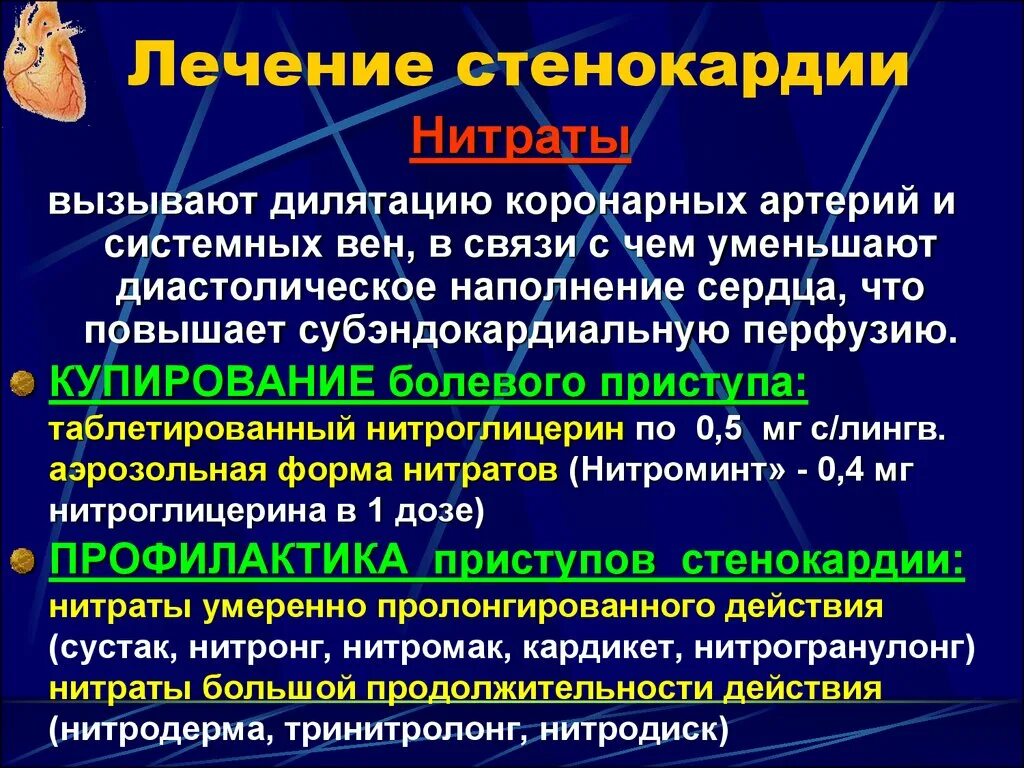 Лечение стенокардии

Нитраты

вызывают дилятацию коронарных артерий и системных вен, в связи с чем уменьшают диастолическое наполнение сердца, что повышает субэндокардиальную перфузию.

КУПИРОВАНИЕ болевого приступа:
таблетированный нитроглицерин по 0,5 мг с/лингв.
аэрозольная форма нитратов (Нитроминт» - 0,4 мг нитроглицерина в 1 дозе)

ПРОФИЛАКТИКА приступов стенокардии:
нитраты умеренно пролонгированного действия (сустак, нитронг, нитромак, кардикет, нитрогранулонг)
нитраты большой продолжительности действия (нитродерма, тринитролонг, нитродиск)